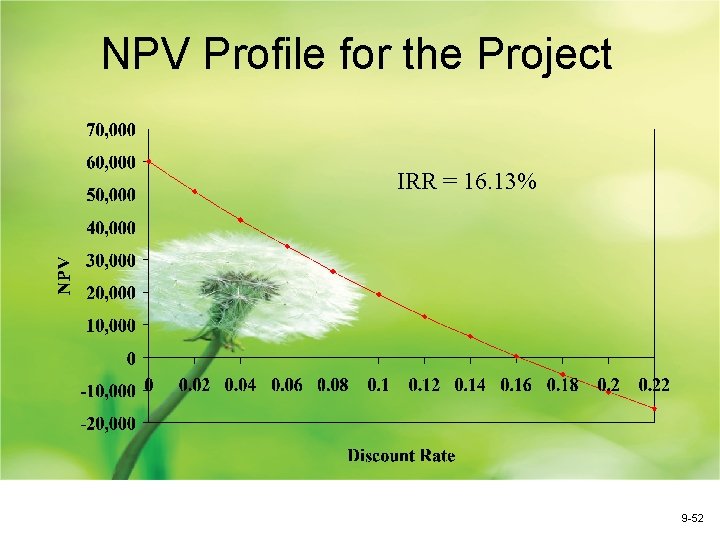 NPV Profile for the Project

70,000
60,000
50,000
40,000
30,000
20,000
10,000
0
-10,000
-20,000

NPV

IRR = 16.13%

0 0.02 0.04 0.06 0.08 0.1 0.12 0.14 0.16 0.18 0.2 0.22

Discount Rate

9-52